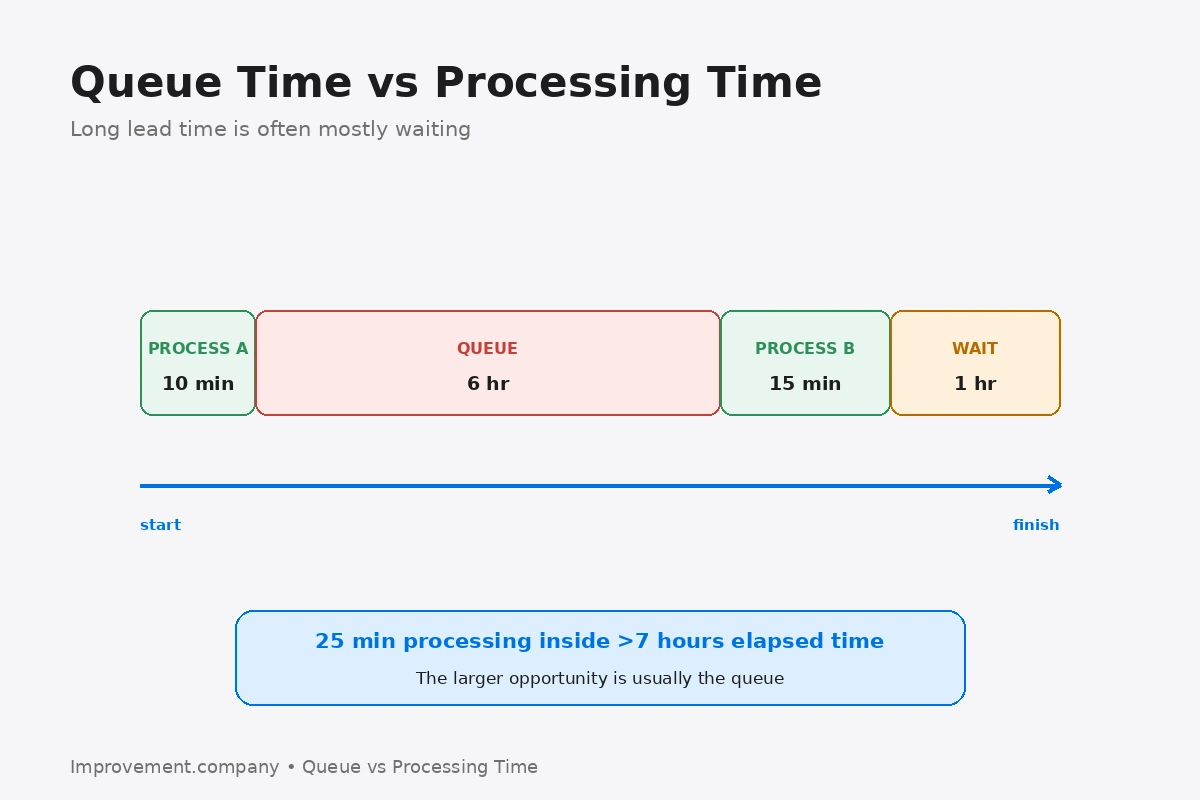 Queue Time vs Processing Time

Long lead time is often mostly waiting

PROCESS A
10 min

QUEUE
6 hr

PROCESS B
15 min

WAIT
1 hr

start

finish

25 min processing inside >7 hours elapsed time

The larger opportunity is usually the queue

Improvement.company • Queue vs Processing Time